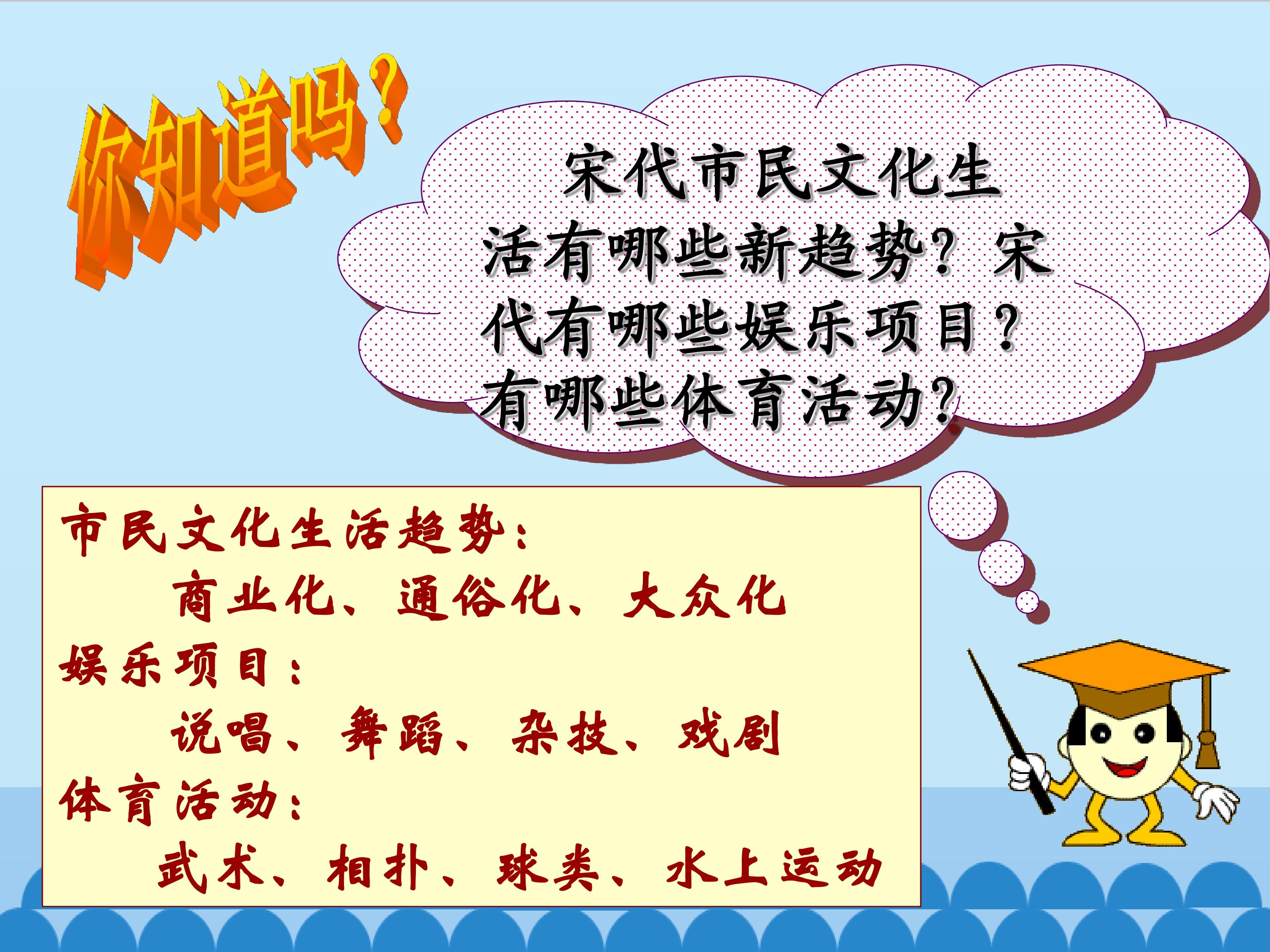 你知道吗？

宋代市民文化生活有哪些新趋势？宋代有哪些娱乐项目？有哪些体育活动？

市民文化生活趋势：
商业化、通俗化、大众化
娱乐项目：
说唱、舞蹈、杂技、戏剧
体育活动：
武术、相扑、球类、水上运动